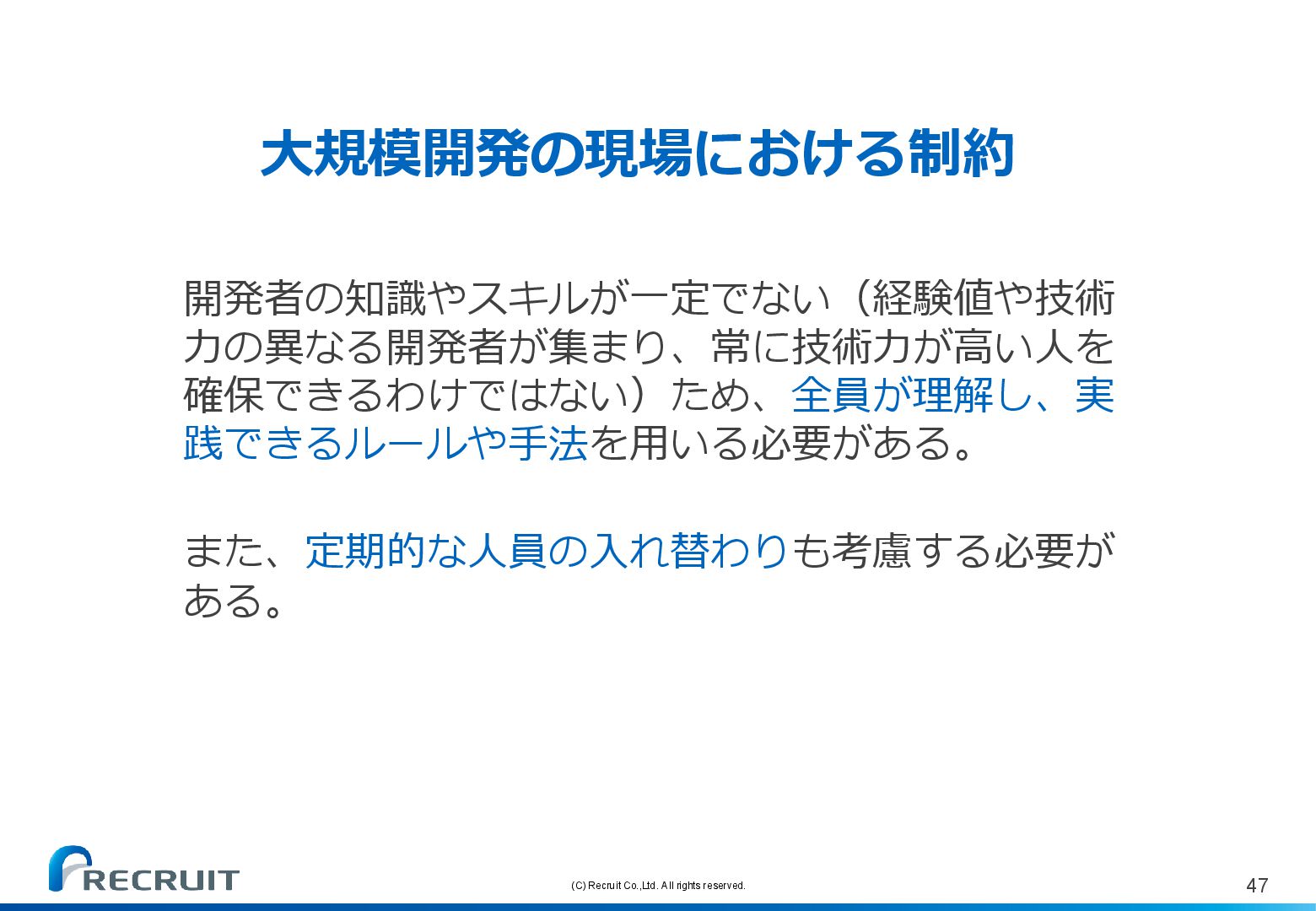 大規模開発の現場における制約

開発者の知識やスキルが一定でない（経験値や技術力の異なる開発者が集まり、常に技術力が高い人を確保できるわけではない）ため、全員が理解し、実践できるルールや手法を用いる必要がある。

また、定期的な人員の入れ替わりも考慮する必要がある。

RECRUIT

(C) Recruit Co.,Ltd. All rights reserved.

47